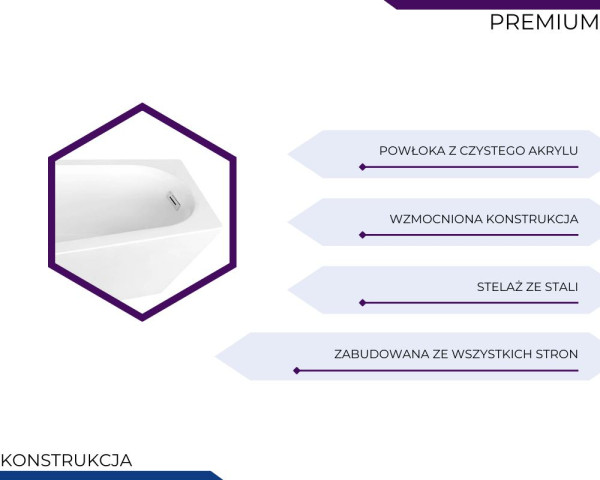 PREMIUM

POWŁOKA Z CZYSTEGO AKRYLU

WZMOCNIONA KONSTRUKCJA

STELAŻ ZE STALI

ZABUDOWANA ZE WSZYSTKICH STRON

KONSTRUKCJA